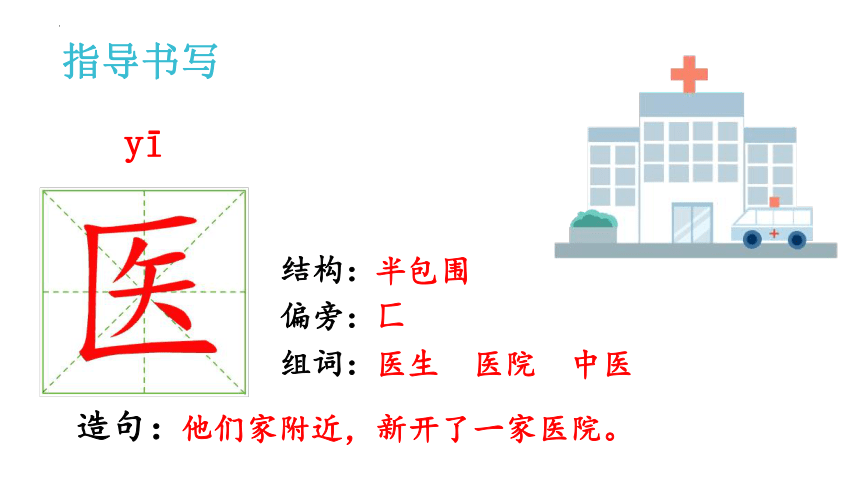 指导书写

yī

医

结构：半包围
偏旁：匚
组词：医生　医院　中医

造句：他们家附近，新开了一家医院。